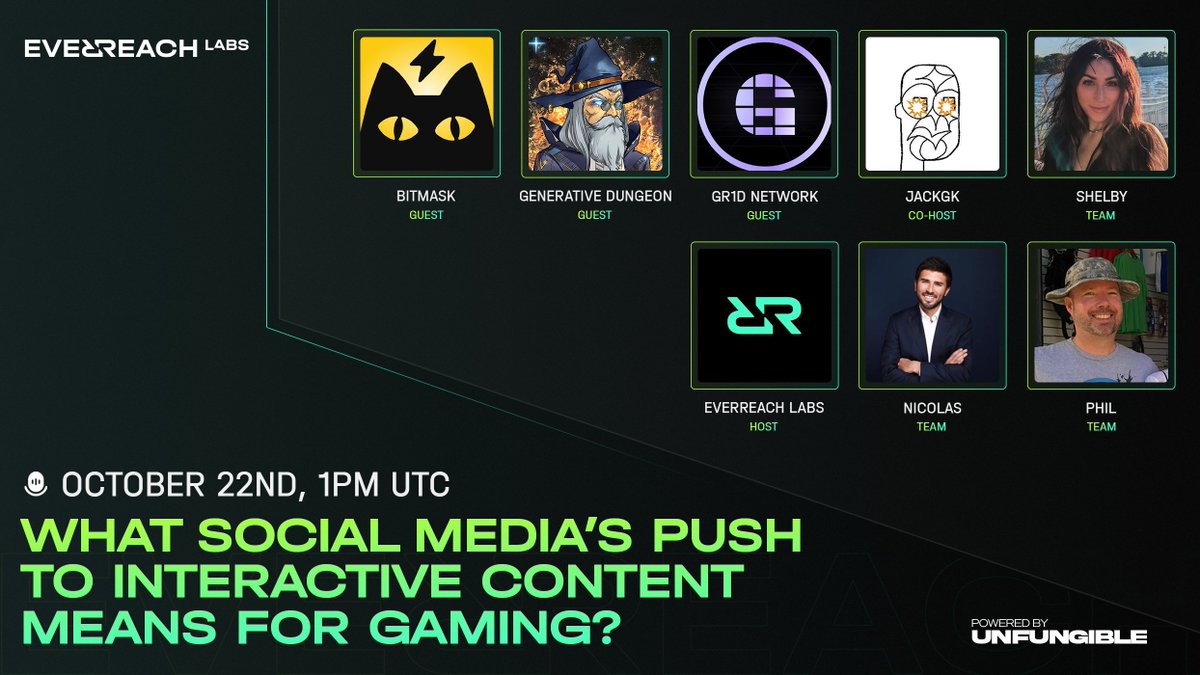 EVERREACH LABS

BITMASK
GUEST

GENERATIVE DUNGEON
GUEST

GR1D NETWORK
GUEST

JACKGK
CO-HOST

SHELBY
TEAM

EVERREACH LABS
HOST

NICOLAS
TEAM

PHIL
TEAM

OCTOBER 22ND, 1PM UTC

WHAT SOCIAL MEDIA'S PUSH TO INTERACTIVE CONTENT MEANS FOR GAMING?

POWERED BY
UNFUNGIBLE